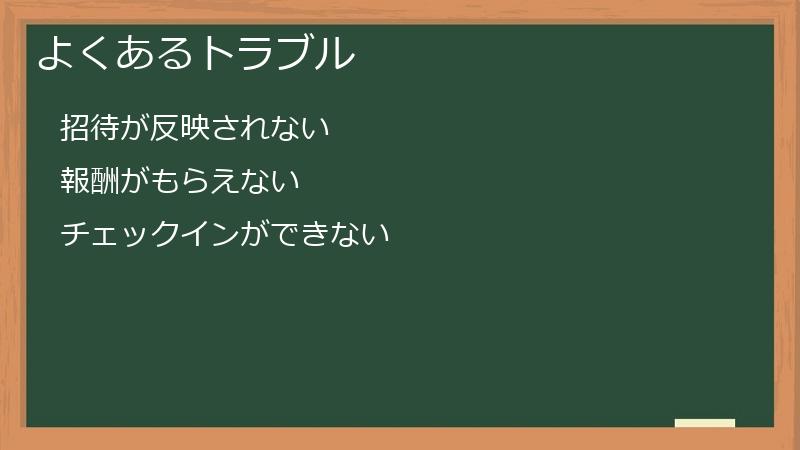 よくあるトラブル

招待が反映されない

報酬がもらえない

チェックインができない